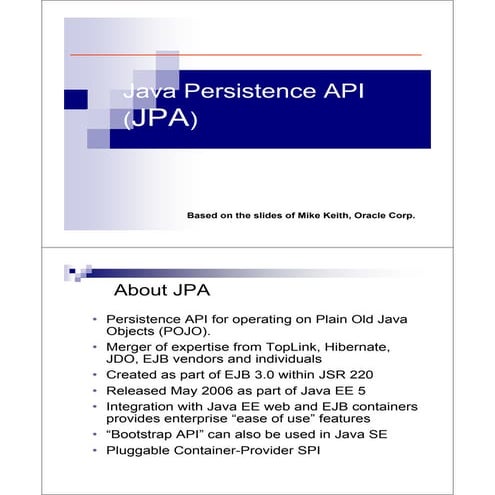 Java Persistence API (JPA)

Based on the slides of Mike Keith, Oracle Corp.

About JPA

- Persistence API for operating on Plain Old Java Objects (POJO).
- Merger of expertise from TopLink, Hibernate, JDO, EJB vendors and individuals
- Created as part of EJB 3.0 within JSR 220
- Released May 2006 as part of Java EE 5
- Integration with Java EE web and EJB containers provides enterprise “ease of use” features
- “Bootstrap API” can also be used in Java SE
- Pluggable Container-Provider SPI